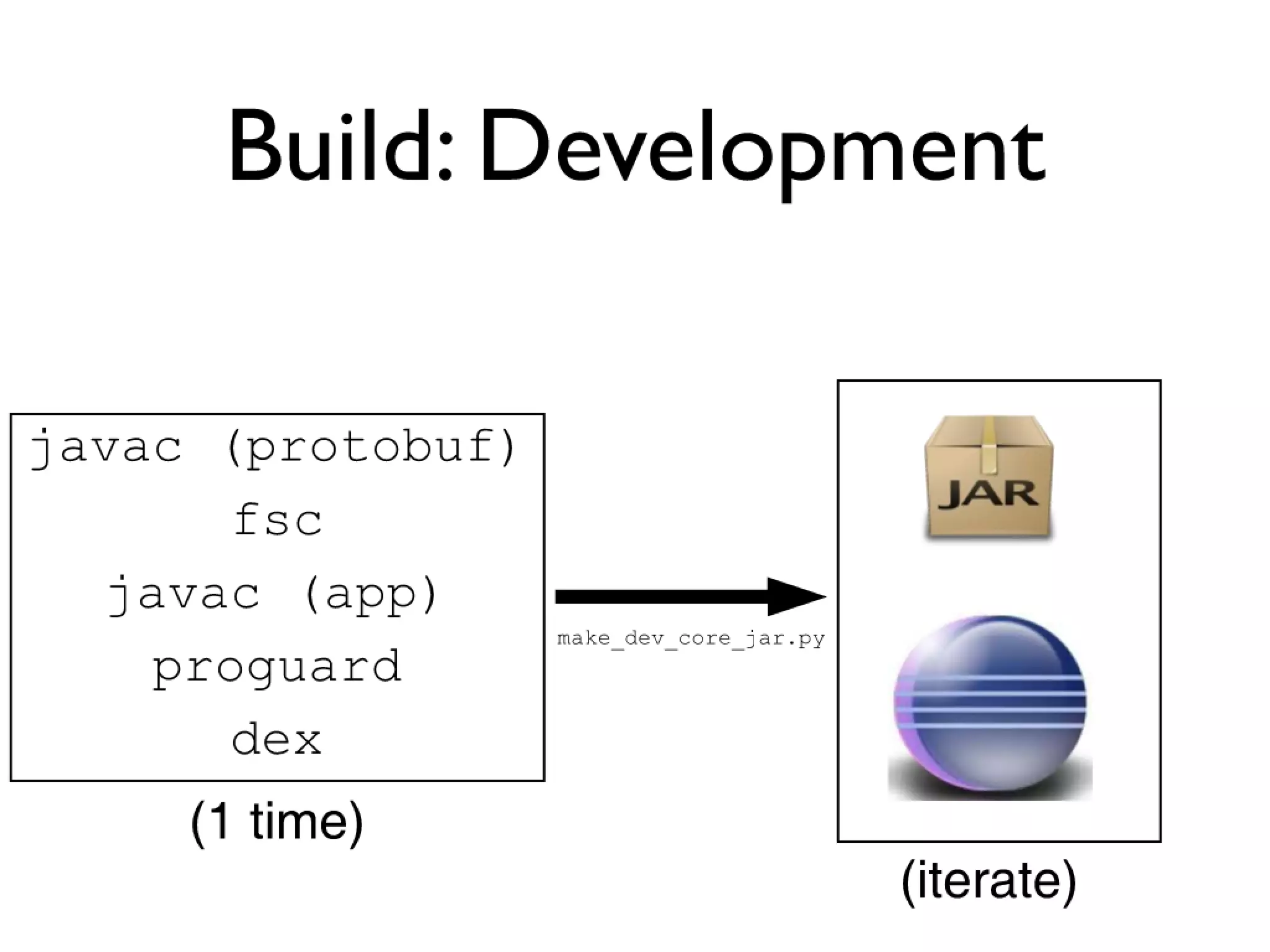 Build: Development

javac (protobuf)
fsc
javac (app)
proguard
dex

(1 time)

make_dev_core_jar.py

JAR

(iterate)